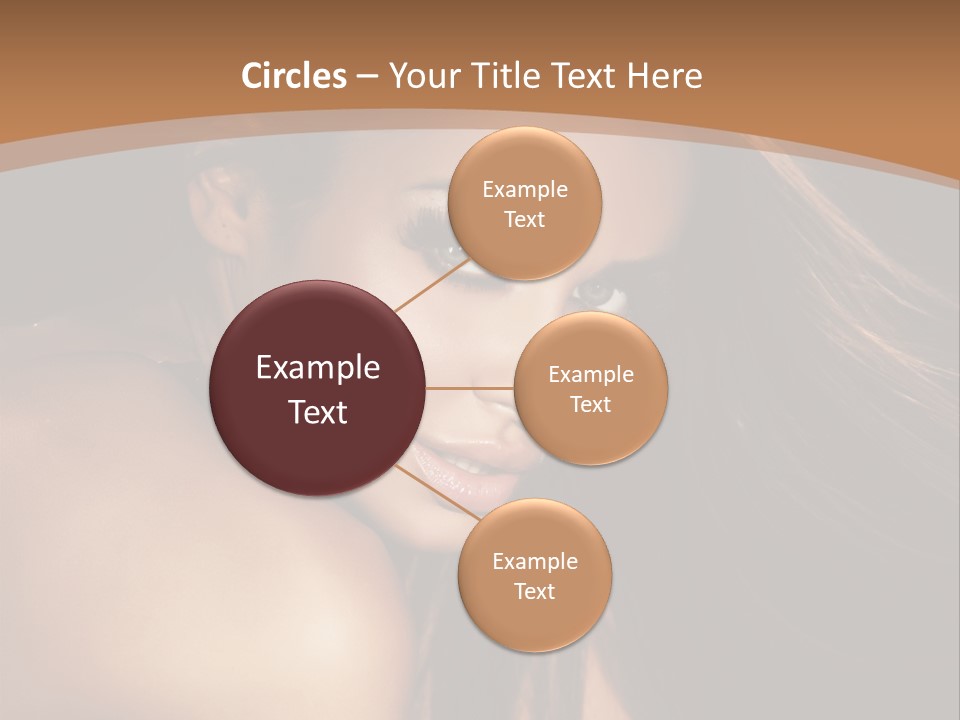 Circles – Your Title Text Here

Example Text

Example Text

Example Text

Example Text